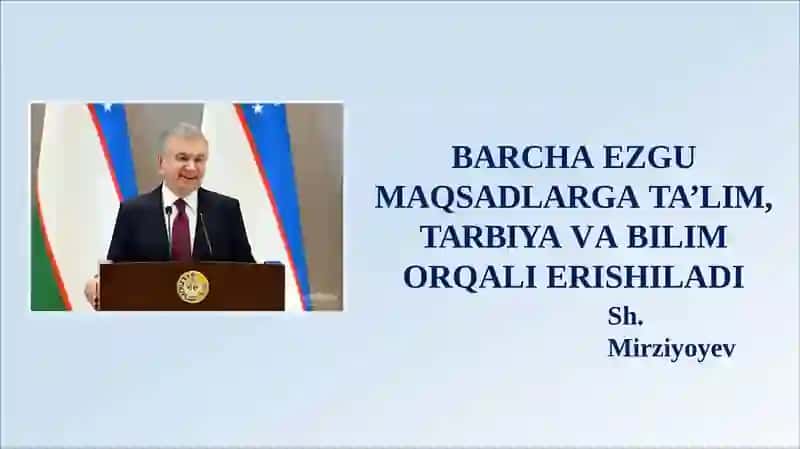 BARCHA EZGU MAQSADLARGA TA’LIM, TARBIYA VA BILIM ORQALI ERISHILADI

Sh. Mirziyoyev